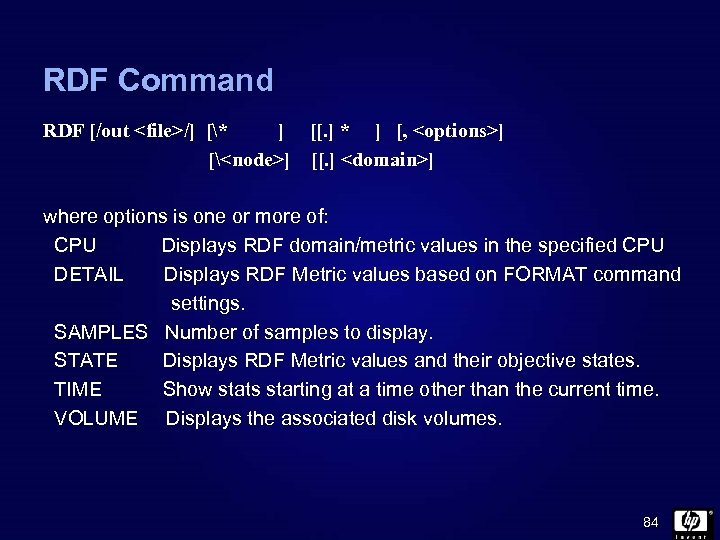 RDF Command

RDF [/out <file>/] [\* ] [[.] * ] [, <options>]
[\<node>] [[.] <domain>]

where options is one or more of:
CPU Displays RDF domain/metric values in the specified CPU
DETAIL Displays RDF Metric values based on FORMAT command settings.
SAMPLES Number of samples to display.
STATE Displays RDF Metric values and their objective states.
TIME Show stats starting at a time other than the current time.
VOLUME Displays the associated disk volumes.

84

hp
invent